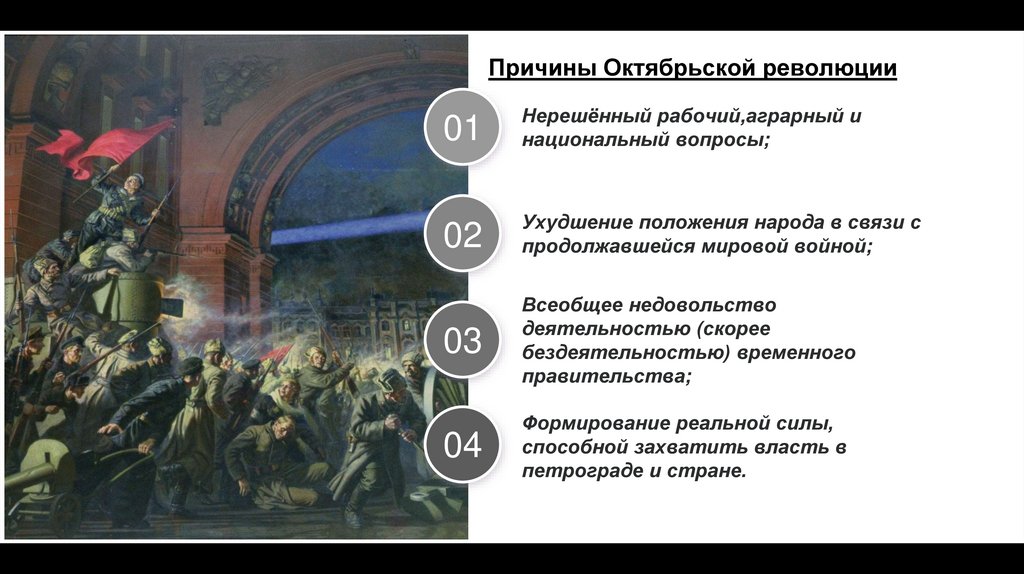 Причины Октябрьской революции

01

Нерешённый рабочий,аграрный и национальный вопросы;

02

Ухудшение положения народа в связи с продолжавшейся мировой войной;

03

Всеобщее недовольство деятельностью (скорее бездеятельностью) временного правительства;

04

Формирование реальной силы, способной захватить власть в петрограде и стране.